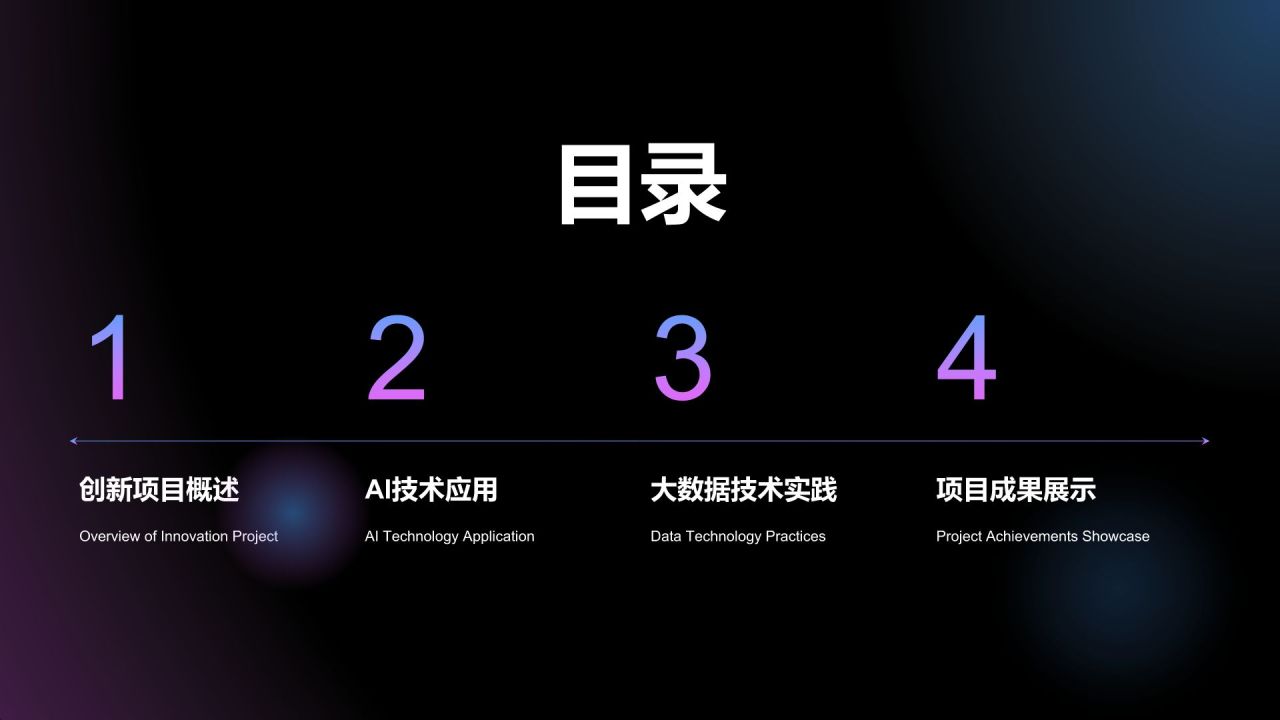 目录

1

创新项目概述

Overview of Innovation Project

2

AI技术应用

AI Technology Application

3

大数据技术实践

Data Technology Practices

4

项目成果展示

Project Achievements Showcase